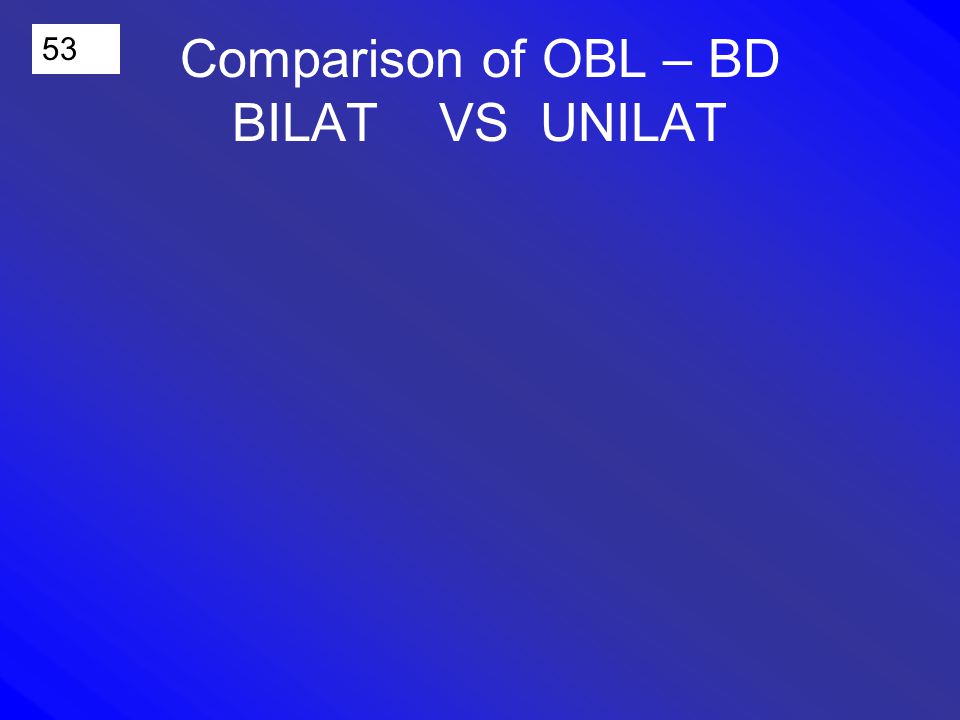 53

Comparison of OBL – BD
BILAT VS UNILAT